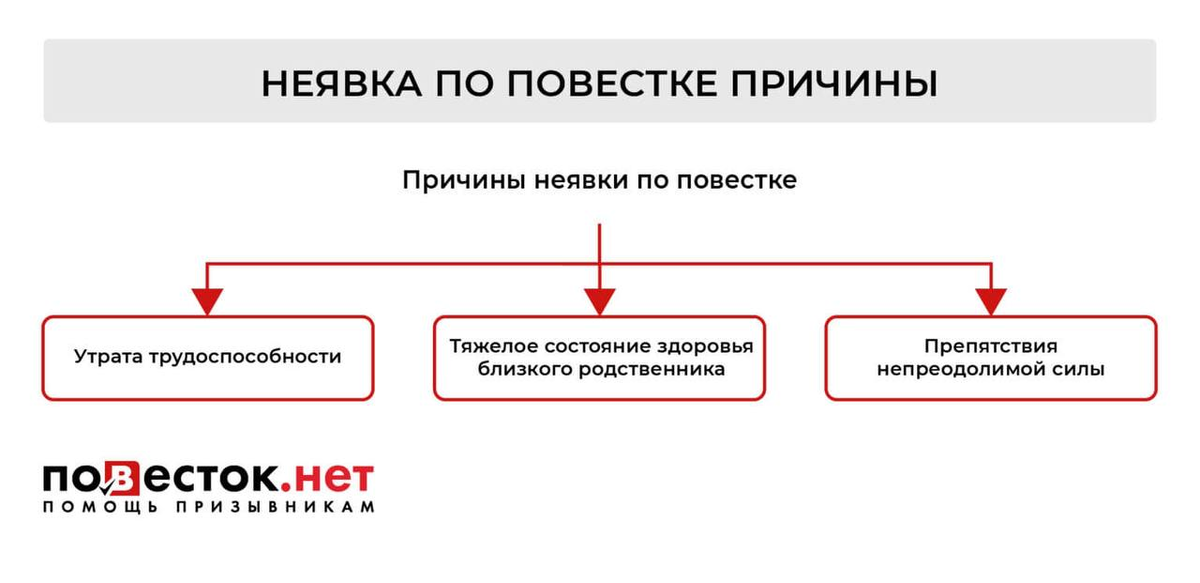 НЕЯВКА ПО ПОВЕСТКЕ ПРИЧИНЫ

Причины неявки по повестке

Утрата трудоспособности

Тяжелое состояние здоровья близкого родственника

Препятствия непреодолимой силы

повесток.нет
ПОМОЩЬ ПРИЗЫВНИКАМ